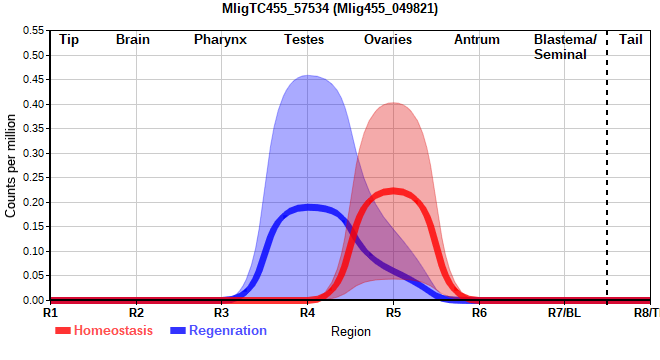 MligTC455_57534 (Mlig455_049821)

Tip Brain Pharynx Testes Ovaries Antrum Blastema/ Seminal Tail

Counts per million

0.55
0.50
0.45
0.40
0.35
0.30
0.25
0.20
0.15
0.10
0.05
0.00

R1 R2 R3 R4 R5 R6 R7/BL R8/T

Homeostasis Regenration

Region